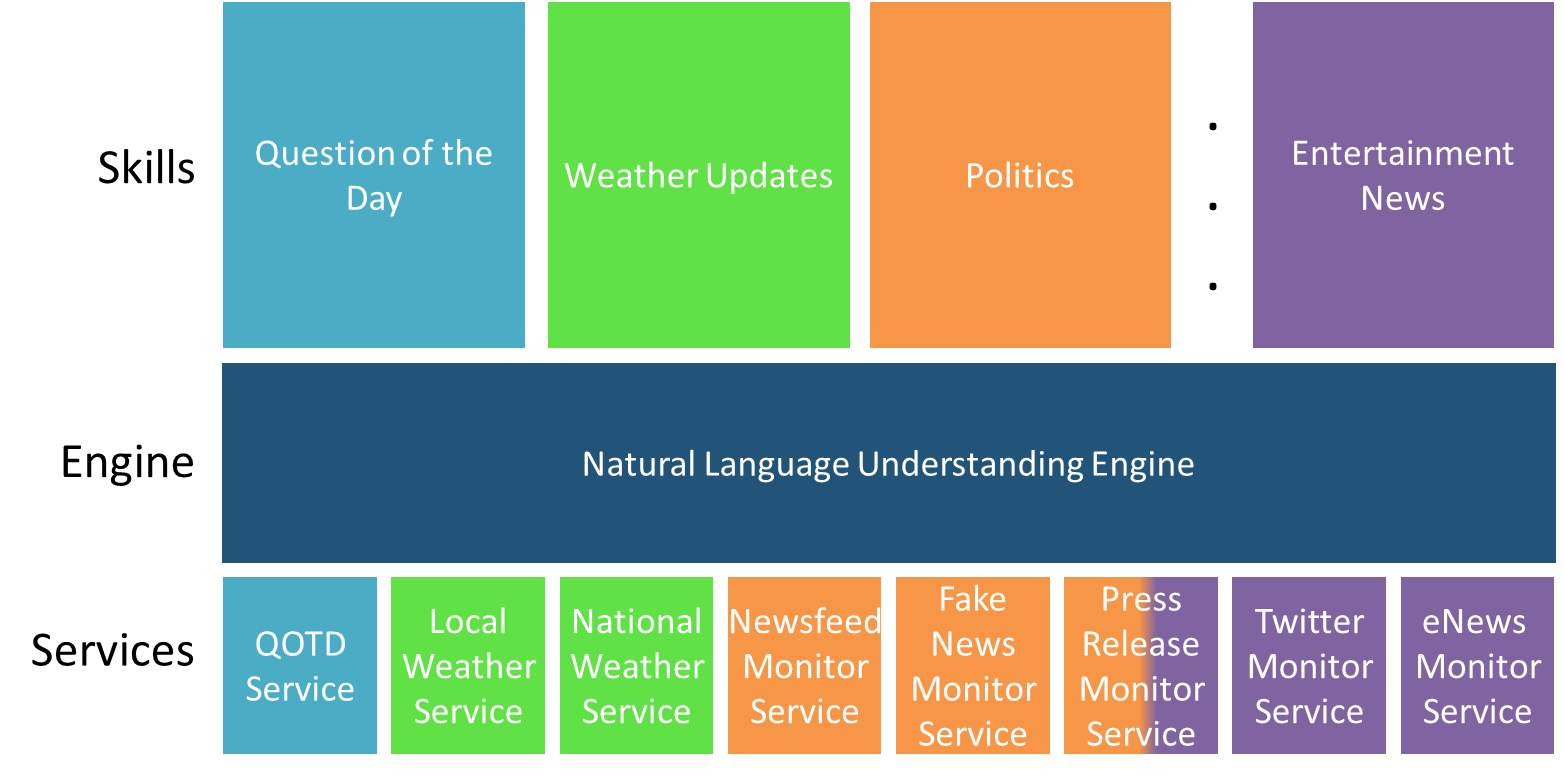 Skills

Question of the Day

Weather Updates

Politics

.
.
.

Entertainment News

Engine

Natural Language Understanding Engine

Services

QOTD Service

Local Weather Service

National Weather Service

Newsfeed Monitor Service

Fake News Monitor Service

Press Release Monitor Service

Twitter Monitor Service

eNews Monitor Service